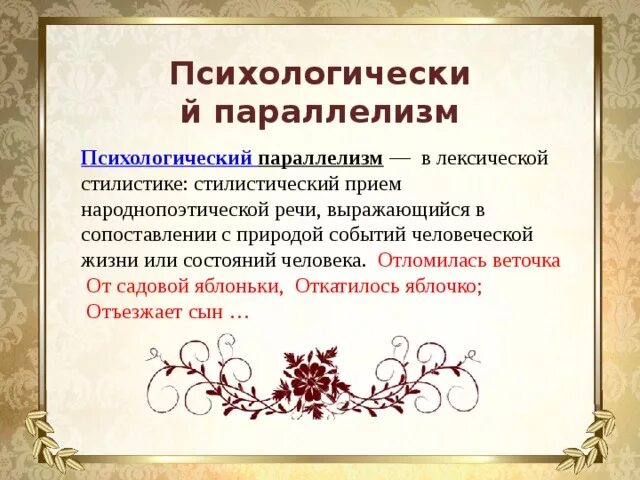 Психологический параллелизм

Психологический параллелизм — в лексической стилистике: стилистический прием народнопоэтической речи, выражающийся в сопоставлении с природой событий человеческой жизни или состояний человека. Отломилась веточка От садовой яблоньки, Откатилось яблочко; Отъезжает сын …